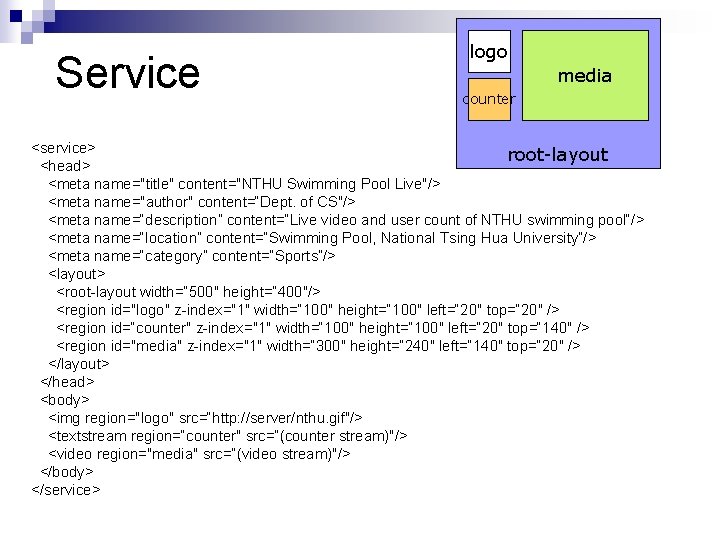 Service

logo

counter

media

root-layout

<service>
<head>
<meta name="title" content="NTHU Swimming Pool Live"/>
<meta name="author" content="Dept. of CS"/>
<meta name="description" content="Live video and user count of NTHU swimming pool"/>
<meta name="location" content="Swimming Pool, National Tsing Hua University"/>
<meta name="category" content="Sports"/>
<layout>
<root-layout width="500" height="400"/>
<region id="logo" z-index="1" width="100" height="100" left="20" top="20" />
<region id="counter" z-index="1" width="100" height="100" left="20" top="140" />
<region id="media" z-index="1" width="300" height="240" left="140" top="20" />
</layout>
</head>
<body>
<img region="logo" src="http://server/nthu.gif"/>
<textstream region="counter" src="(counter stream)"/>
<video region="media" src="(video stream)"/>
</body>
</service>